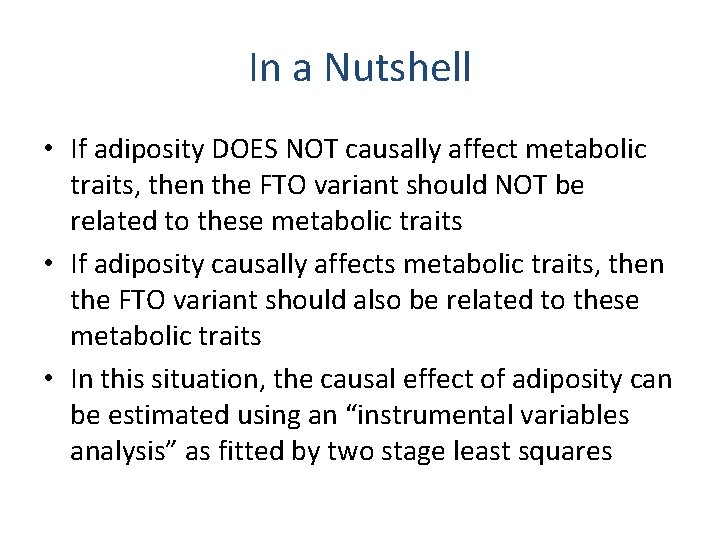 In a Nutshell

• If adiposity DOES NOT causally affect metabolic traits, then the FTO variant should NOT be related to these metabolic traits
• If adiposity causally affects metabolic traits, then the FTO variant should also be related to these metabolic traits
• In this situation, the causal effect of adiposity can be estimated using an “instrumental variables analysis” as fitted by two stage least squares